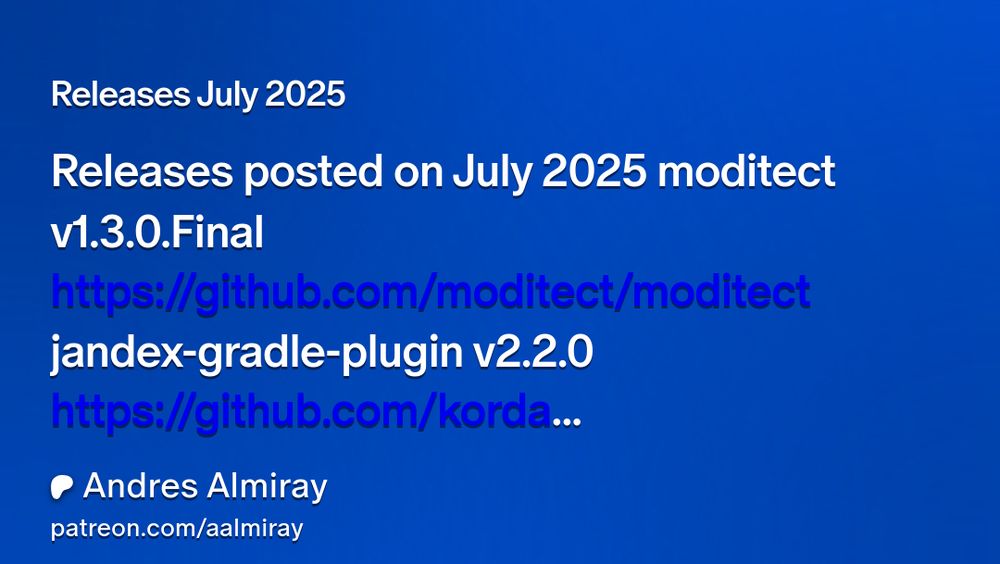 Releases July 2025

Releases posted on July 2025 moditect v1.3.0.Final https://github.com/moditect/moditect jandex-gradle-plugin v2.2.0 https://github.com/korda...

Andres Almiray
patreon.com/aalmiray